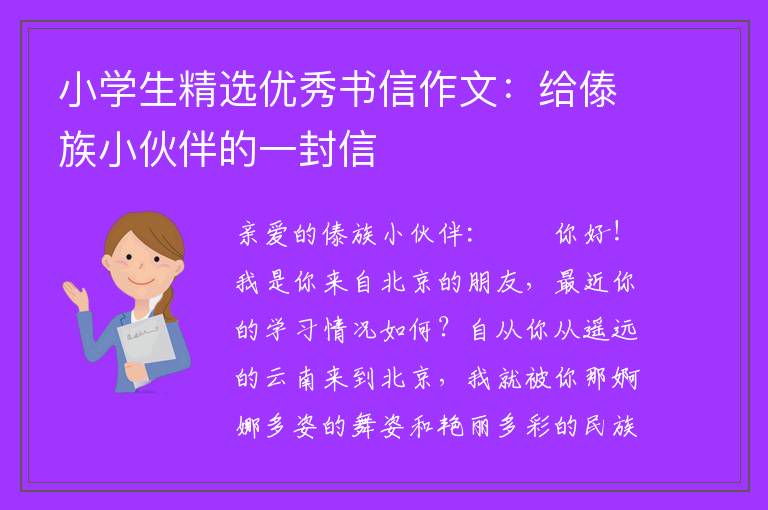 小学生精选优秀书信作文：给傣族小伙伴的一封信

亲爱的傣族小伙伴：　　你好！我是你来自北京的朋友，最近你的学习情况如何？自从你从遥远的云南来到北京，我就被你那婀娜多姿的舞姿和艳丽多彩的民族